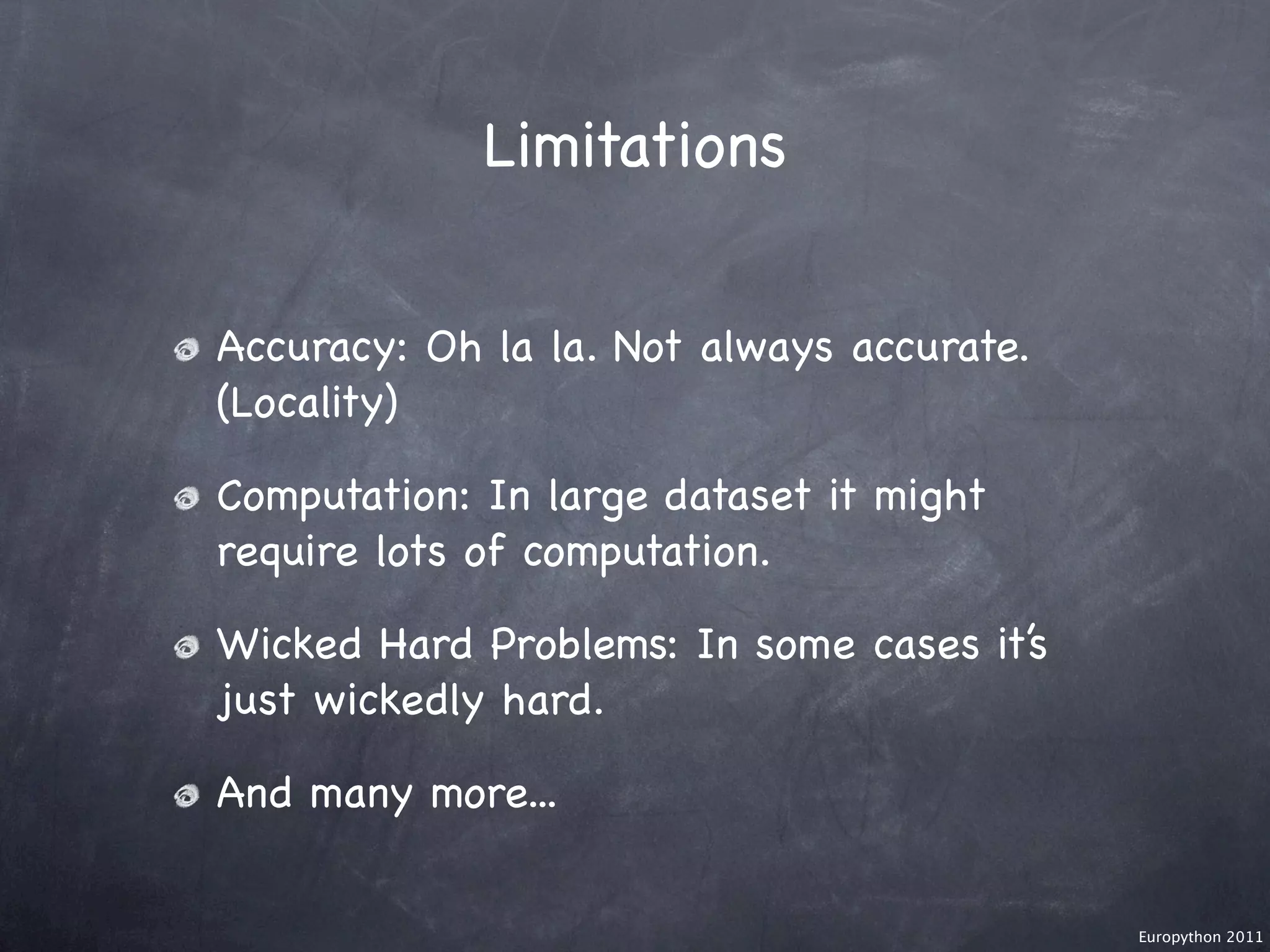 Limitations

Accuracy: Oh la la. Not always accurate. (Locality)

Computation: In large dataset it might require lots of computation.

Wicked Hard Problems: In some cases it's just wickedly hard.

And many more...

Europython 2011